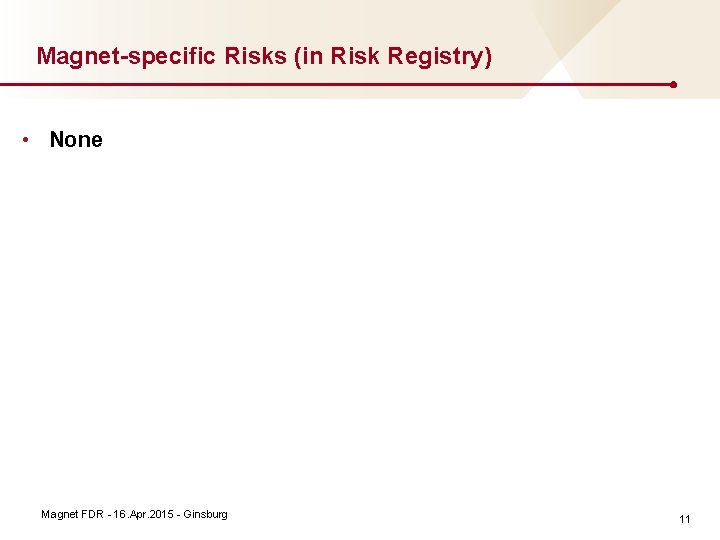 Magnet-specific Risks (in Risk Registry)

• None

Magnet FDR - 16.Apr.2015 - Ginsburg

11